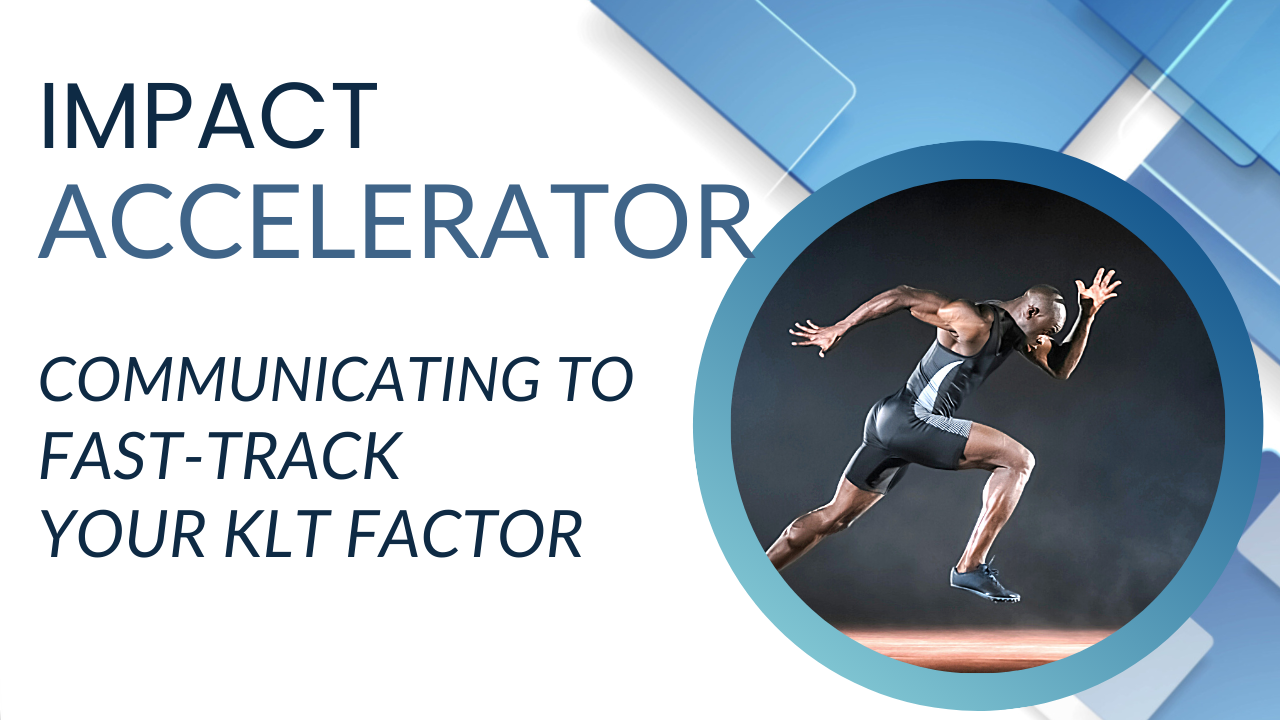 IMPACT
ACCELERATOR

COMMUNICATING TO FAST-TRACK YOUR KLT FACTOR